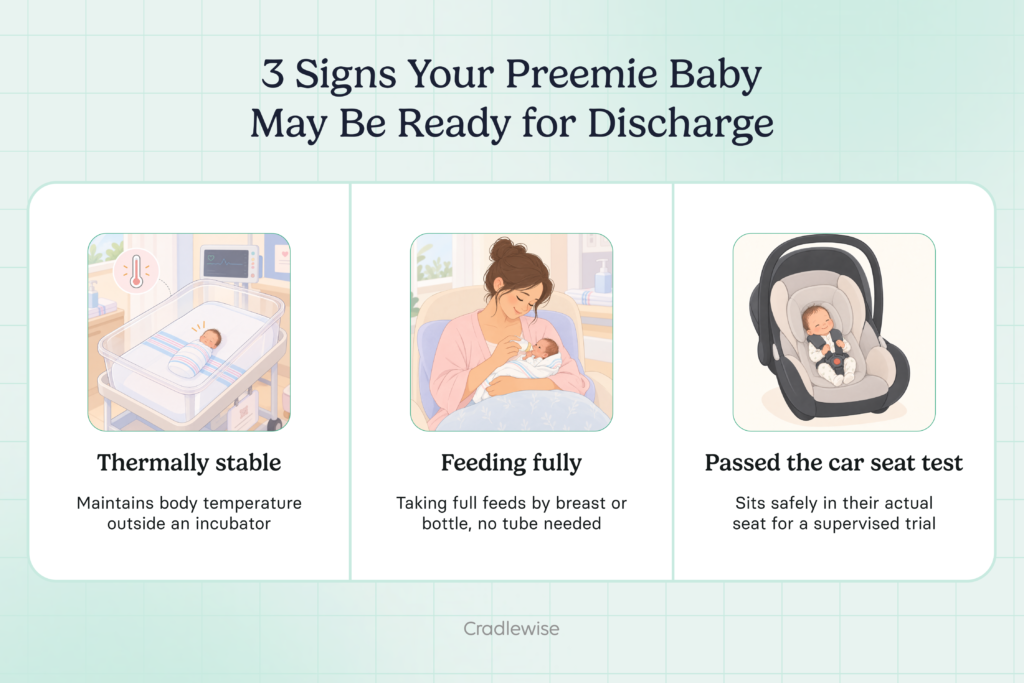 3 Signs Your Preemie Baby May Be Ready for Discharge

Thermally stable

Maintains body temperature outside an incubator

Feeding fully

Taking full feeds by breast or bottle, no tube needed

Passed the car seat test

Sits safely in their actual seat for a supervised trial

Cradlewise